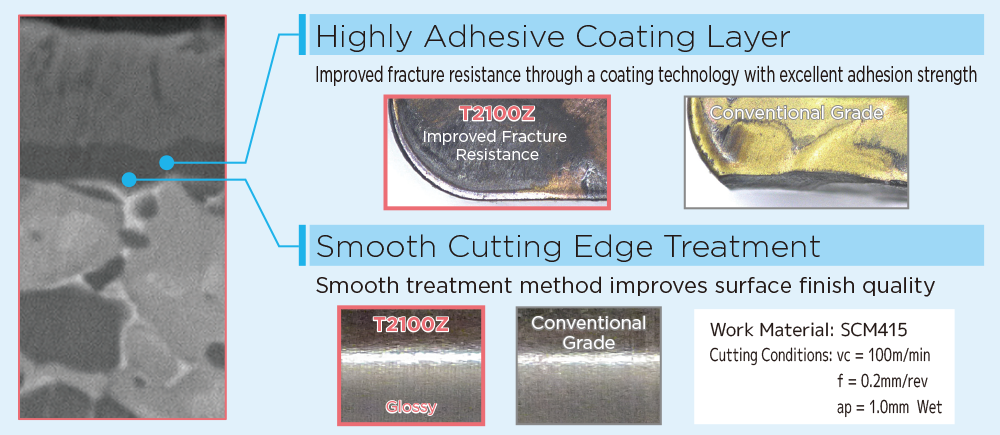 Highly Adhesive Coating Layer

Improved fracture resistance through a coating technology with excellent adhesion strength

T2100Z
Improved Fracture Resistance

Conventional Grade

Smooth Cutting Edge Treatment

Smooth treatment method improves surface finish quality

T2100Z

Glossy

Conventional Grade

Work Material: SCM415
Cutting Conditions: vc = 100m/min
f = 0.2mm/rev
ap = 1.0mm Wet